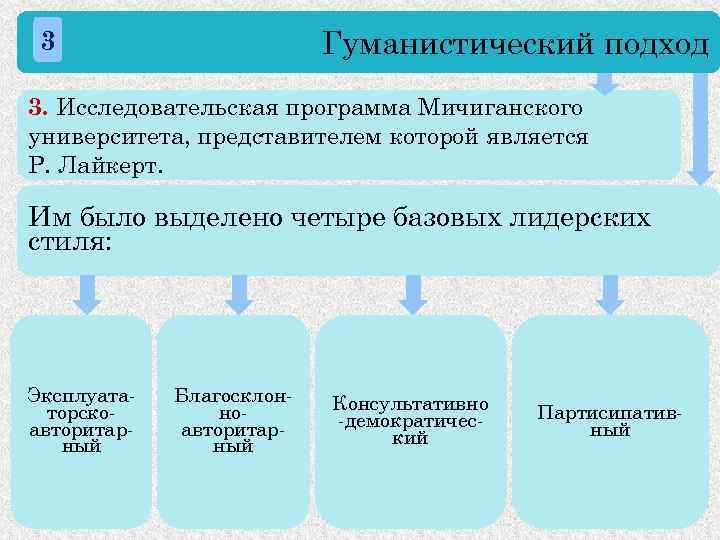 3

Гуманистический подход

3. Исследовательская программа Мичиганского университета, представителем которой является Р. Лайкерт.

Им было выделено четыре базовых лидерских стиля:

Эксплуататорско-авторитарный

Благосклонно-авторитарный

Консультативно-демократический

Партисипативный